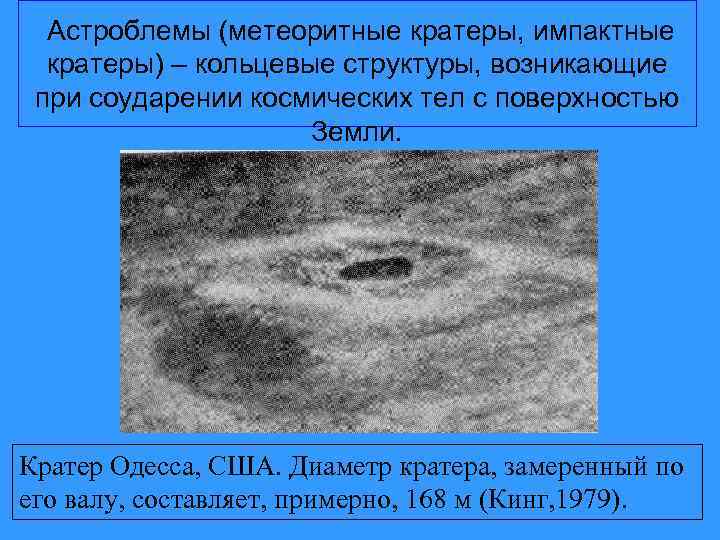 Астроблемы (метеоритные кратеры, импактные кратеры) – кольцевые структуры, возникающие при соударении космических тел с поверхностью Земли.

Кратер Одесса, США. Диаметр кратера, замеренный по его валу, составляет, примерно, 168 м (Кинг,1979).